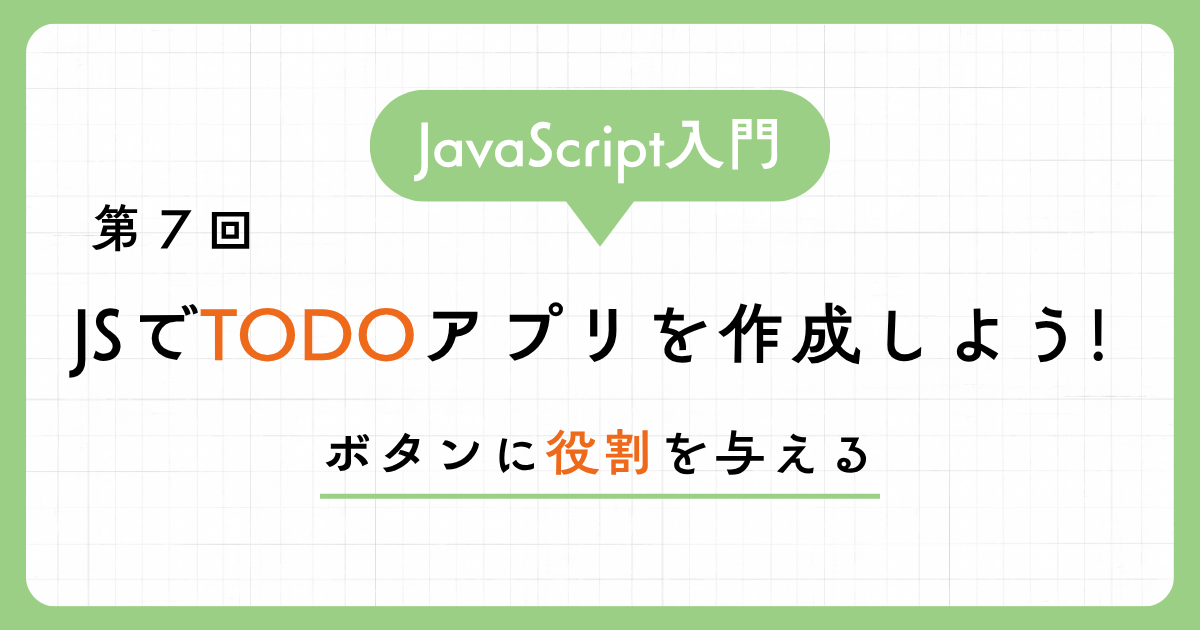 JavaScript入門

第７回

JSでTODOアプリを作成しよう!

ボタンに役割を与える